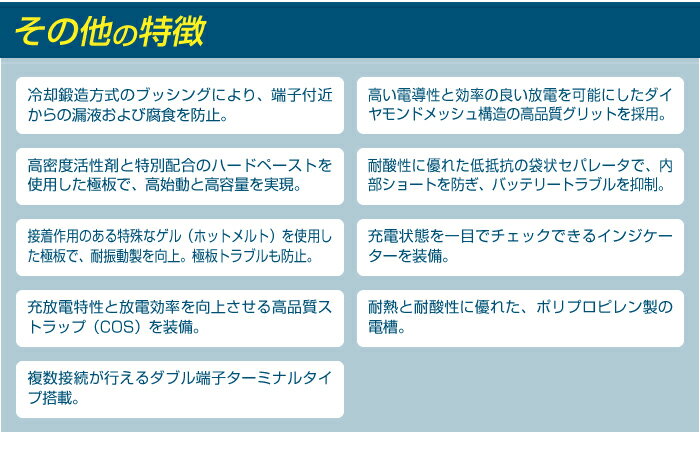 その他の特徴

冷却鍛造方式のブッシングにより、端子付近からの漏液および腐食を防止。

高密度活性剤と特別配合のハードペーストを使用した極板で、高始動と高容量を実現。

接着作用のある特殊なゲル（ホットメルト）を使用した極板で、耐振動製を向上。極板トラブルも防止。

充放電特性と放電効率を向上させる高品質ストラップ（COS）を装備。

複数接続が行えるダブル端子ターミナルタイプ搭載。

高い電導性と効率の良い放電を可能にしたダイヤモンドメッシュ構造の高品質グリットを採用。

耐酸性に優れた低抵抗の袋状セパレータで、内部ショートを防ぎ、バッテリートラブルを抑制。

充電状態を一目でチェックできるインジケーターを装備。

耐熱と耐酸性に優れた、ポリプロピレン製の電槽。